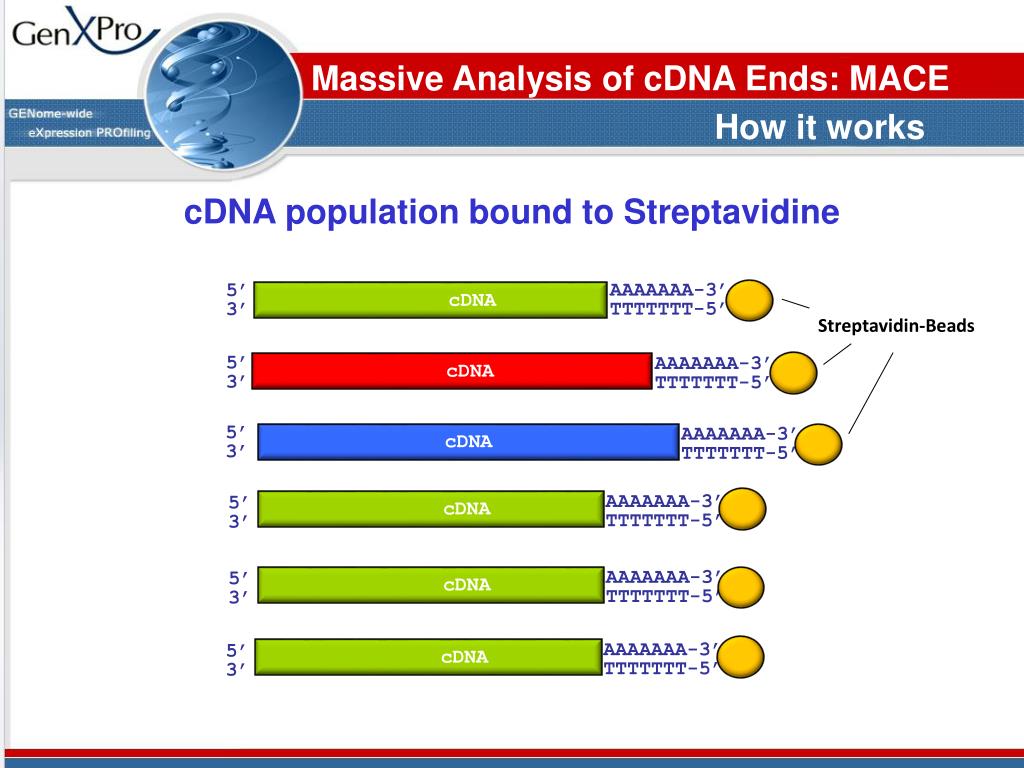 GenXPro

GENome-wide
eXpression PROfiling

Massive Analysis of cDNA Ends: MACE

How it works

cDNA population bound to Streptavidine

5′
3′
cDNA
AAAAAAA-3′
TTTTTTT-5′

Streptavidin-Beads

5′
3′
cDNA
AAAAAAA-3′
TTTTTTT-5′

5′
3′
cDNA
AAAAAAA-3′
TTTTTTT-5′

5′
3′
cDNA
AAAAAAA-3′
TTTTTTT-5′

5′
3′
cDNA
AAAAAAA-3′
TTTTTTT-5′

5′
3′
cDNA
AAAAAAA-3′
TTTTTTT-5′